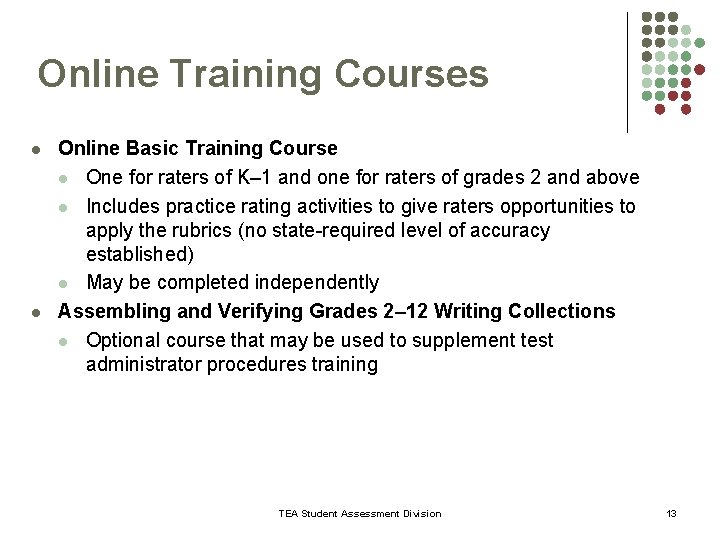 Online Training Courses

- Online Basic Training Course
  - One for raters of K–1 and one for raters of grades 2 and above
  - Includes practice rating activities to give raters opportunities to apply the rubrics (no state-required level of accuracy established)
  - May be completed independently
- Assembling and Verifying Grades 2–12 Writing Collections
  - Optional course that may be used to supplement test administrator procedures training

TEA Student Assessment Division

13